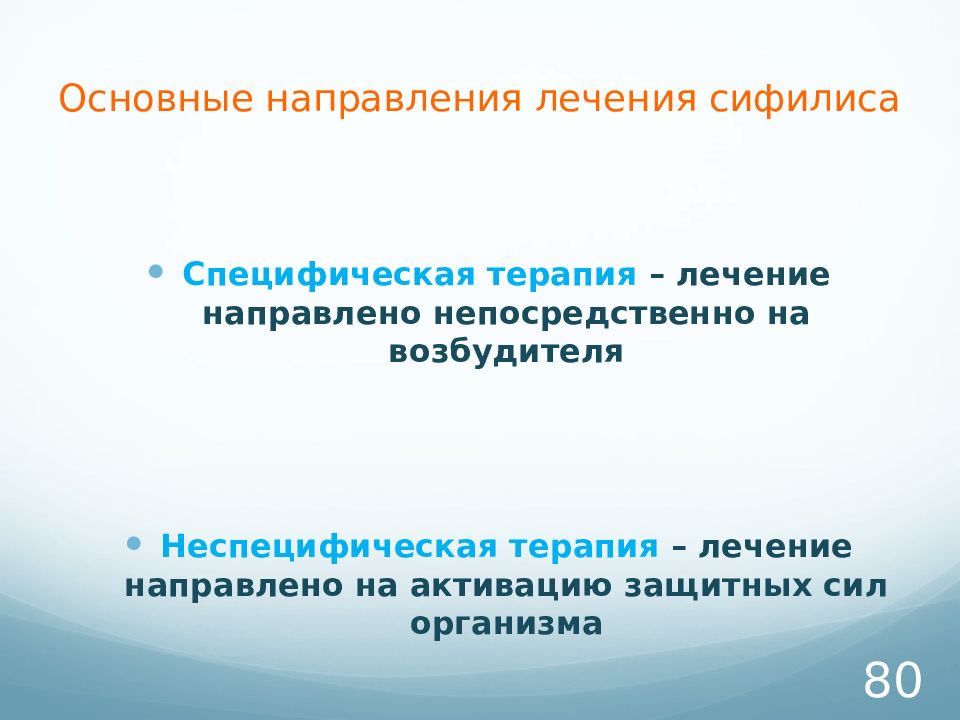 Основные направления лечения сифилиса

• Специфическая терапия – лечение направлено непосредственно на возбудителя

• Неспецифическая терапия – лечение направлено на активацию защитных сил организма

80